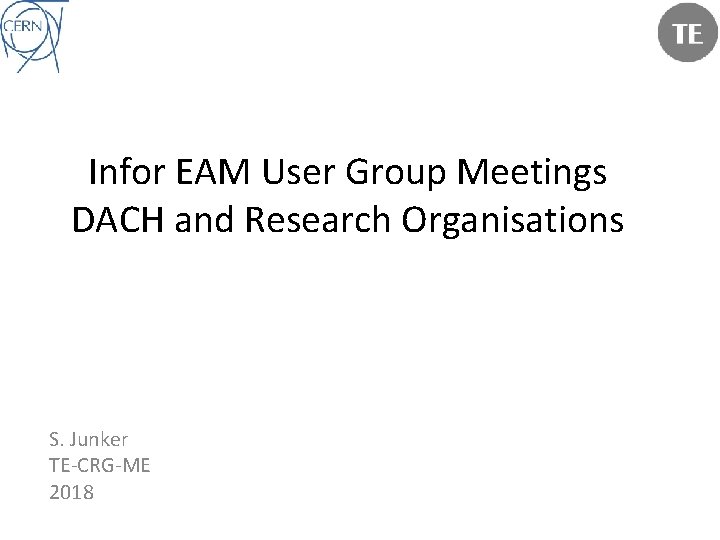 CERN

TE

Infor EAM User Group Meetings DACH and Research Organisations

S. Junker
TE-CRG-ME
2018